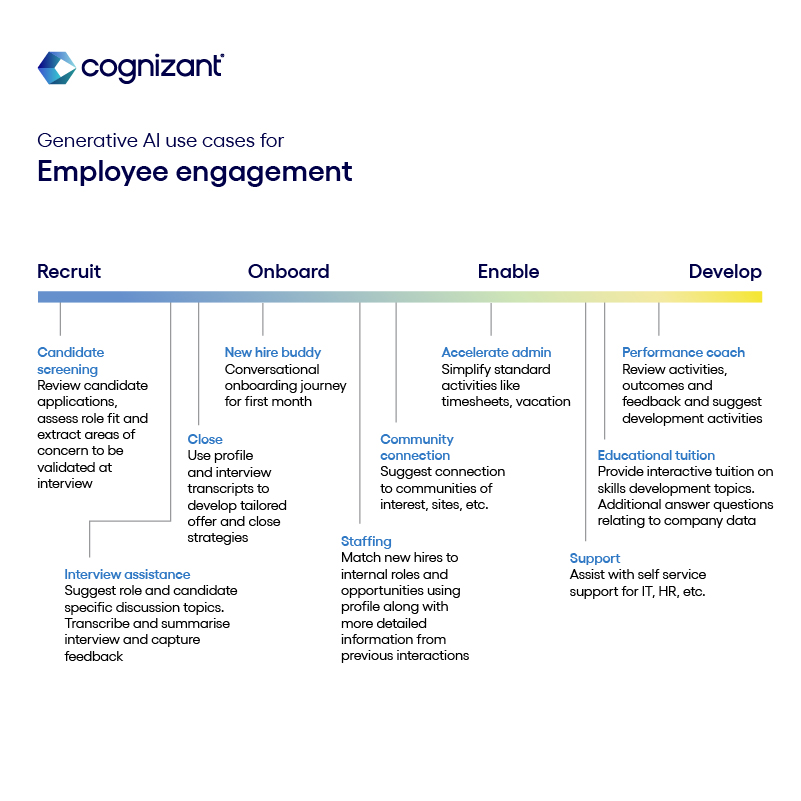 cognizant

Generative AI use cases for
Employee engagement

Recruit
Onboard
Enable
Develop

Candidate screening
Review candidate applications, assess role fit and extract areas of concern to be validated at interview

Interview assistance
Suggest role and candidate specific discussion topics. Transcribe and summarise interview and capture feedback

Close
Use profile and interview transcripts to develop tailored offer and close strategies

New hire buddy
Conversational onboarding journey for first month

Staffing
Match new hires to internal roles and opportunities using profile along with more detailed information from previous interactions

Community connection
Suggest connection to communities of interest, sites, etc.

Accelerate admin
Simplify standard activities like timesheets, vacation

Support
Assist with self service support for IT, HR, etc.

Educational tuition
Provide interactive tuition on skills development topics. Additional answer questions relating to company data

Performance coach
Review activities, outcomes and feedback and suggest development activities